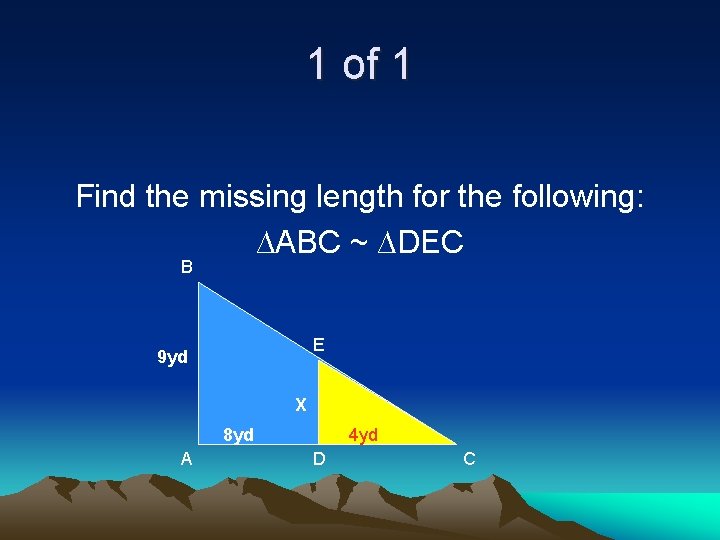 1 of 1

Find the missing length for the following:

$\Delta ABC \sim \Delta DEC$

B

E

9yd

X

8yd

4yd

A

D

C